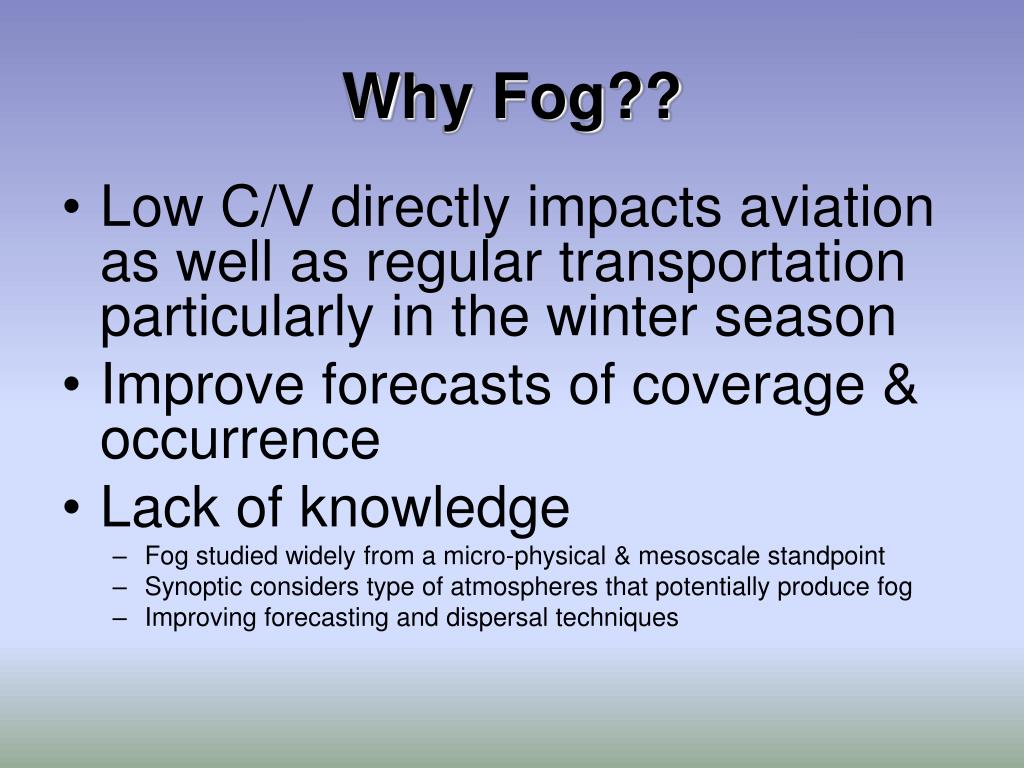 Why Fog??

• Low C/V directly impacts aviation as well as regular transportation particularly in the winter season
• Improve forecasts of coverage & occurrence
• Lack of knowledge
– Fog studied widely from a micro-physical & mesoscale standpoint
– Synoptic considers type of atmospheres that potentially produce fog
– Improving forecasting and dispersal techniques